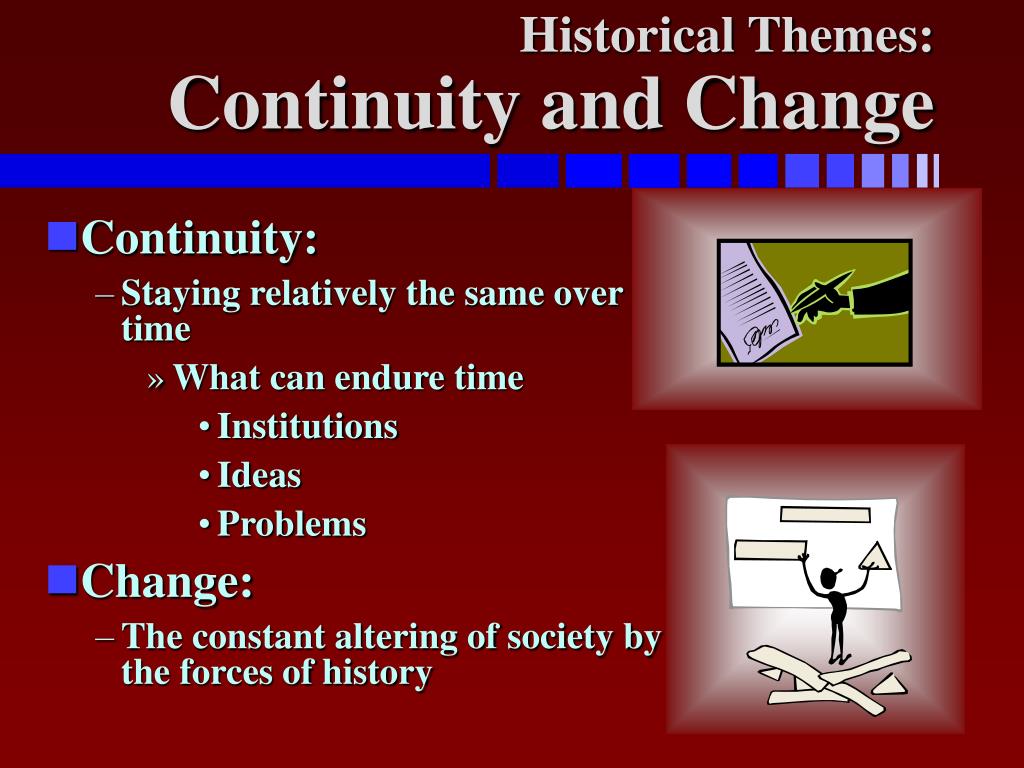 Historical Themes:
Continuity and Change

Continuity:
– Staying relatively the same over time
» What can endure time
• Institutions
• Ideas
• Problems

Change:
– The constant altering of society by the forces of history